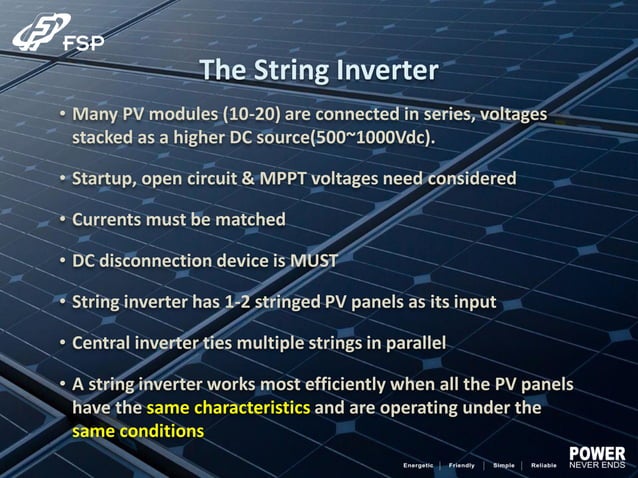 FSP

The String Inverter

• Many PV modules (10-20) are connected in series, voltages stacked as a higher DC source(500~1000Vdc).

• Startup, open circuit & MPPT voltages need considered

• Currents must be matched

• DC disconnection device is MUST

• String inverter has 1-2 stringed PV panels as its input

• Central inverter ties multiple strings in parallel

• A string inverter works most efficiently when all the PV panels have the same characteristics and are operating under the same conditions

Energetic | Friendly | Simple | Reliable POWER NEVER ENDS